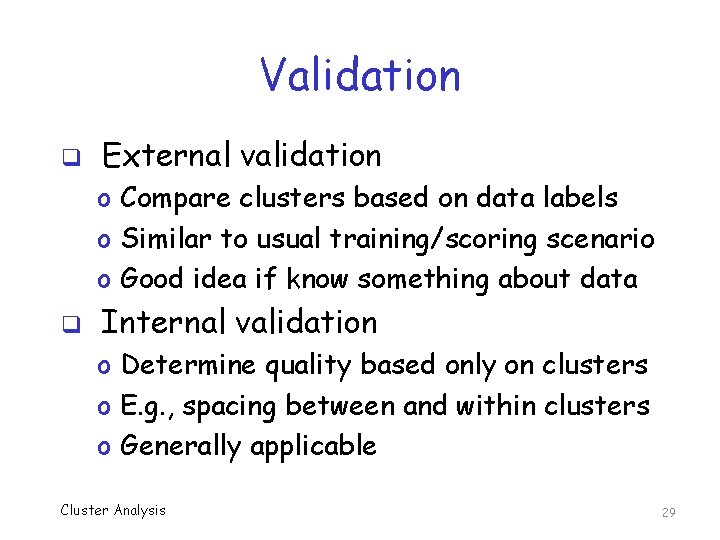 Validation

❑ External validation

o Compare clusters based on data labels

o Similar to usual training/scoring scenario

o Good idea if know something about data

❑ Internal validation

o Determine quality based only on clusters

o E.g., spacing between and within clusters

o Generally applicable

Cluster Analysis

29